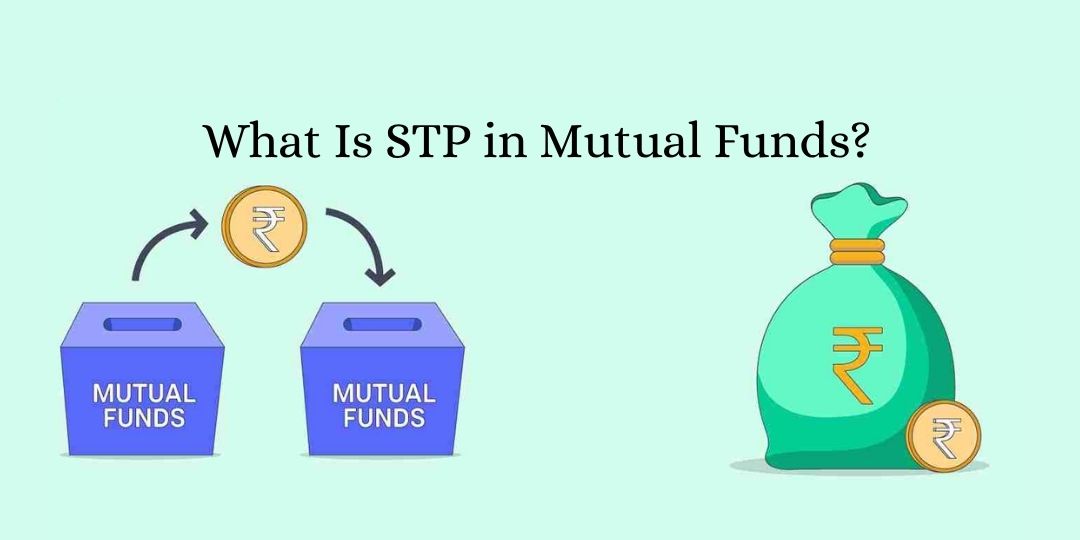 What Is STP in Mutual Funds?

₹

MUTUAL FUNDS

MUTUAL FUNDS

₹

₹